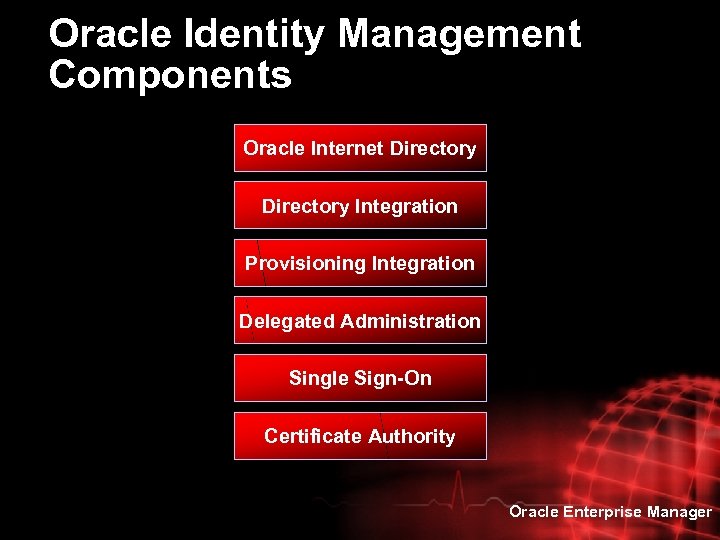 Oracle Identity Management Components

Oracle Internet Directory

Directory Integration

Provisioning Integration

Delegated Administration

Single Sign-On

Certificate Authority

Oracle Enterprise Manager